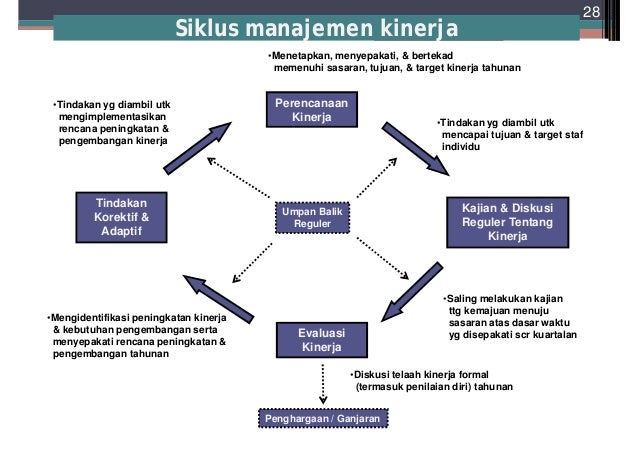 28

Siklus manajemen kinerja

•Menetapkan, menyepakati, & bertekad memenuhi sasaran, tujuan, & target kinerja tahunan

Perencanaan Kinerja

•Tindakan yg diambil utk mengimplementasikan rencana peningkatan & pengembangan kinerja

•Tindakan yg diambil utk mencapai tujuan & target staf individu

Tindakan Korektif & Adaptif

Umpan Balik Reguler

Kajian & Diskusi Reguler Tentang Kinerja

•Saling melakukan kajian ttg kemajuan menuju sasaran atas dasar waktu yg disepakati scr kuartalan

•Mengidentifikasi peningkatan kinerja & kebutuhan pengembangan serta menyepakati rencana peningkatan & pengembangan tahunan

Evaluasi Kinerja

•Diskusi telaah kinerja formal (termasuk penilaian diri) tahunan

Penghargaan / Ganjaran